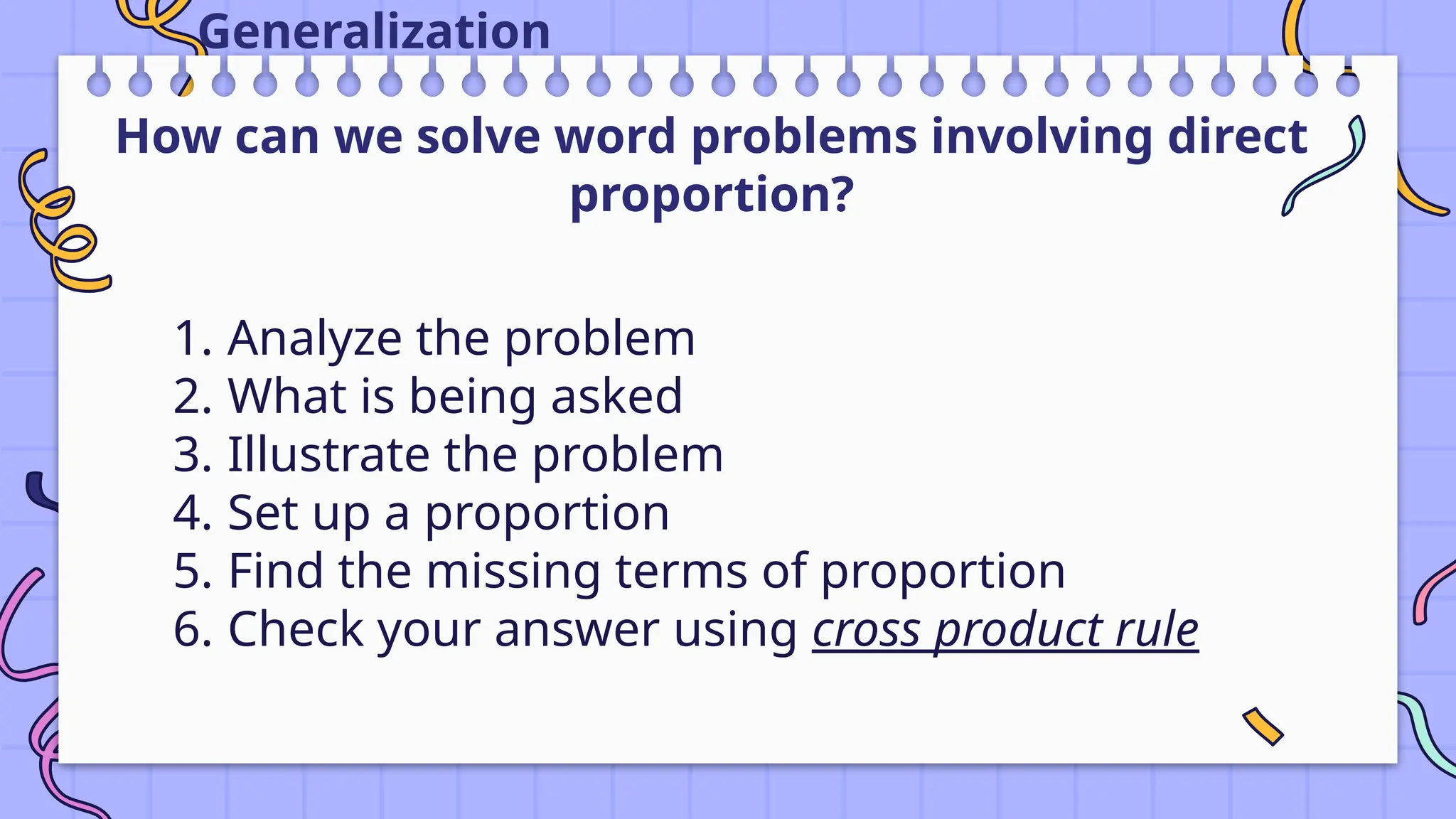 Generalization

How can we solve word problems involving direct proportion?

1. Analyze the problem
2. What is being asked
3. Illustrate the problem
4. Set up a proportion
5. Find the missing terms of proportion
6. Check your answer using cross product rule